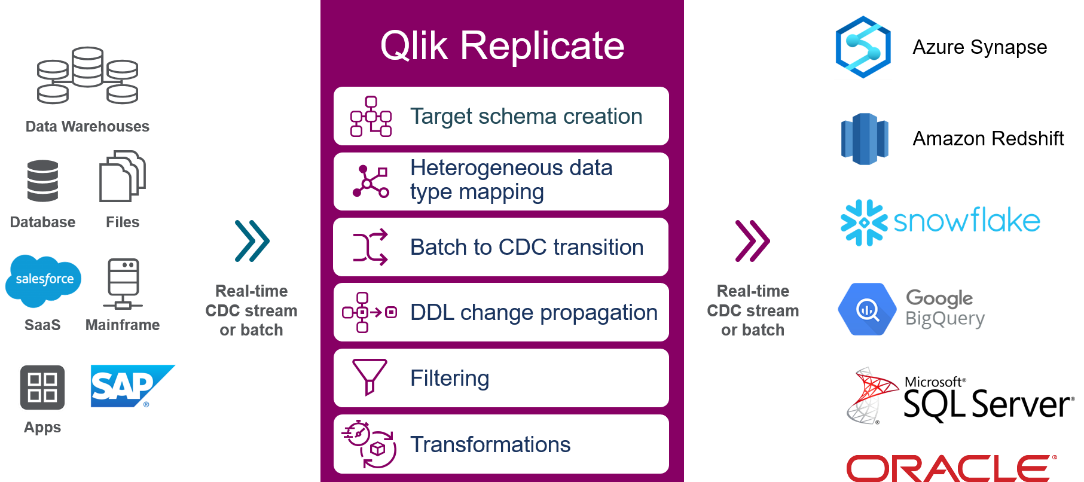 Data Warehouses

Database

Files

salesforce

SaaS

Mainframe

Apps

SAP

Real-time CDC stream or batch

Qlik Replicate

Target schema creation

Heterogeneous data type mapping

Batch to CDC transition

DDL change propagation

Filtering

Transformations

Real-time CDC stream or batch

Azure Synapse

Amazon Redshift

snowflake

Google BigQuery

Microsoft SQL Server

ORACLE